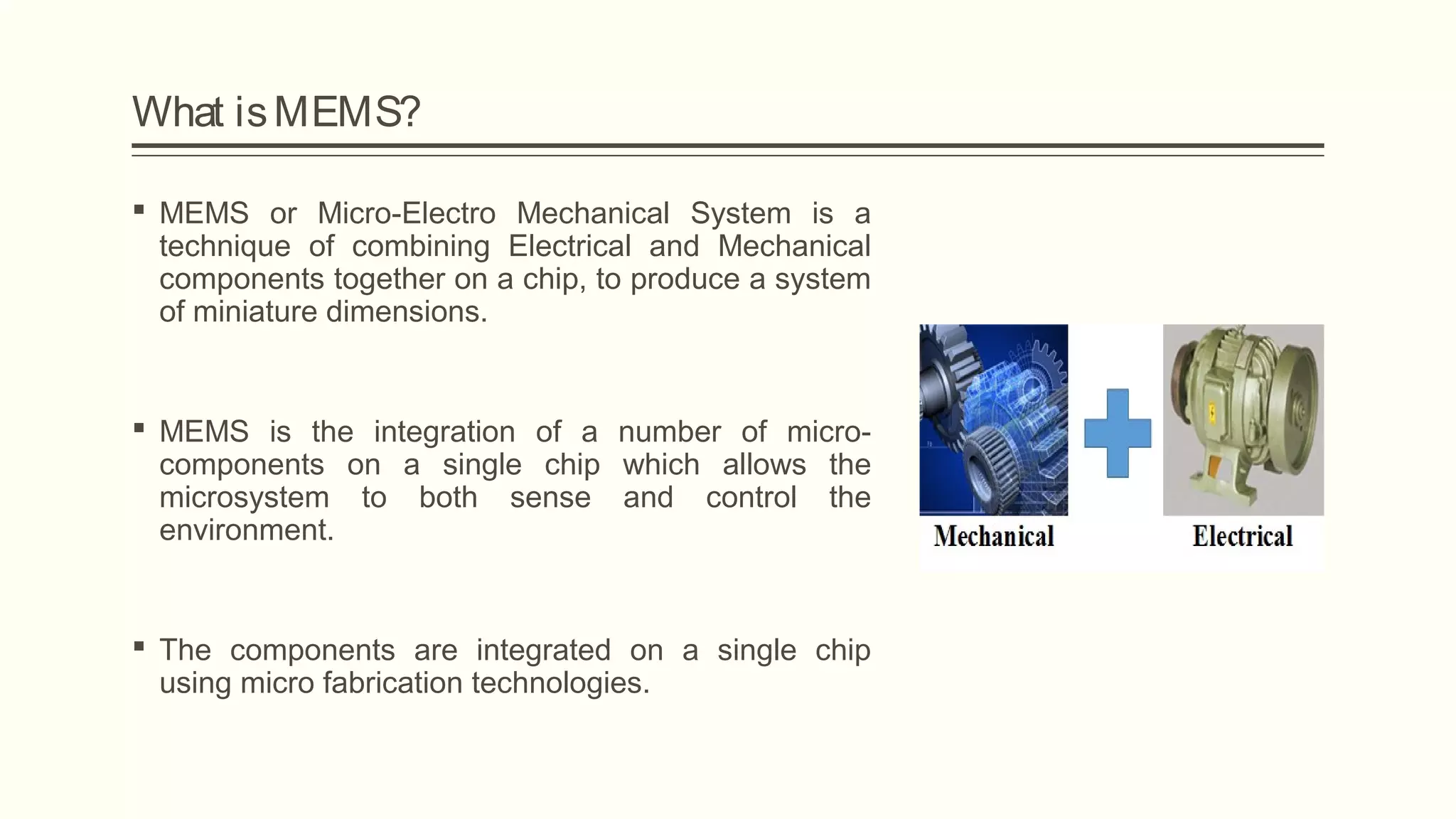 What is MEMS?

▪ MEMS or Micro-Electro Mechanical System is a technique of combining Electrical and Mechanical components together on a chip, to produce a system of miniature dimensions.

▪ MEMS is the integration of a number of micro-components on a single chip which allows the microsystem to both sense and control the environment.

▪ The components are integrated on a single chip using micro fabrication technologies.

Mechanical

Electrical